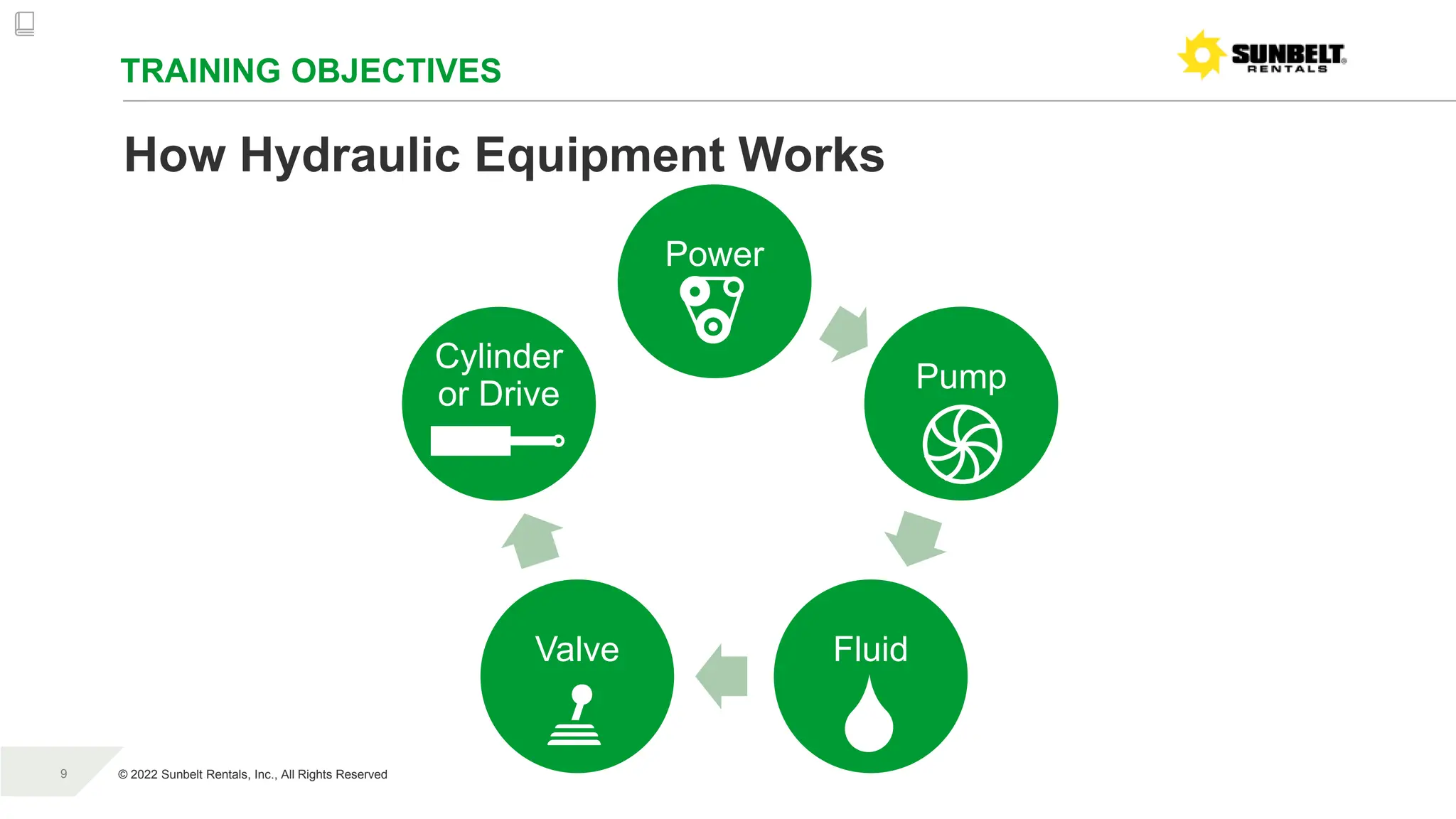 TRAINING OBJECTIVES

SUNBELT RENTALS

How Hydraulic Equipment Works

Power

Pump

Fluid

Valve

Cylinder or Drive

9

© 2022 Sunbelt Rentals, Inc., All Rights Reserved